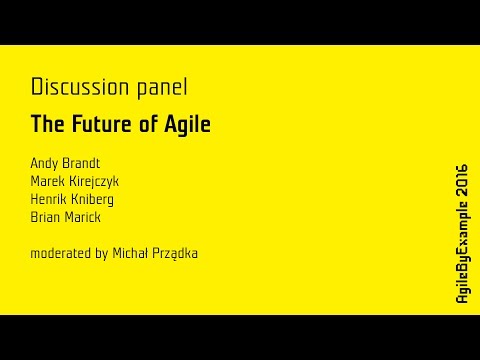 Discussion panel

The Future of Agile

Andy Brandt
Marek Kirejczyk
Henrik Kniberg
Brian Marick

moderated by Michał Prządka

AgileByExample 2016